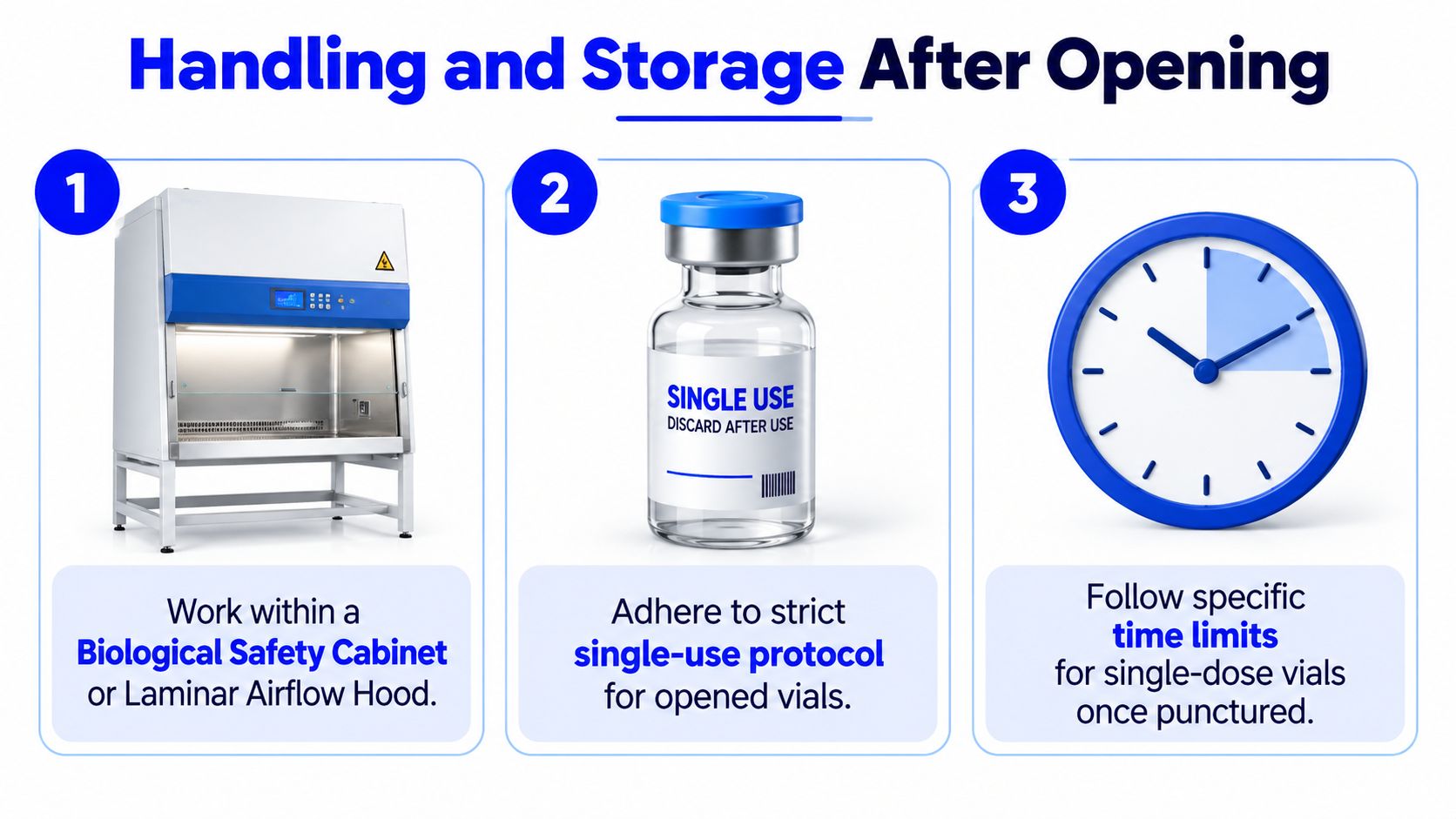 Handling and Storage After Opening

1

Work within a Biological Safety Cabinet or Laminar Airflow Hood.

2

SINGLE USE
DISCARD AFTER USE

Adhere to strict single-use protocol for opened vials.

3

Follow specific time limits for single-dose vials once punctured.